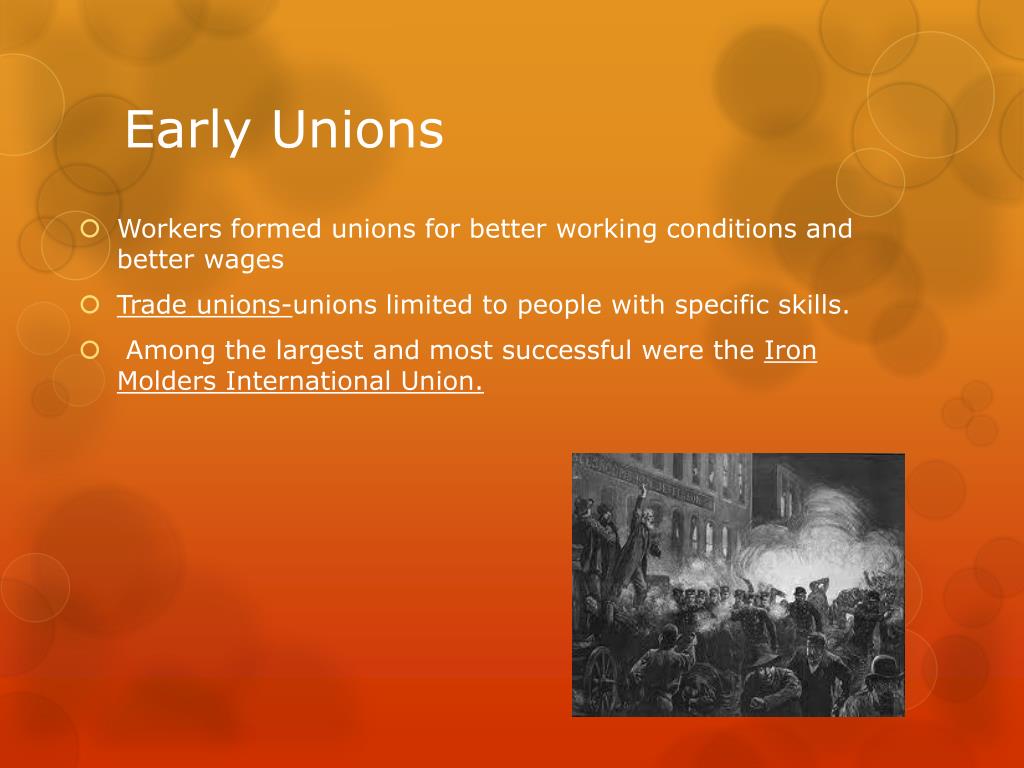 Early Unions

Workers formed unions for better working conditions and better wages

Trade unions-unions limited to people with specific skills.

Among the largest and most successful were the Iron Molders International Union.